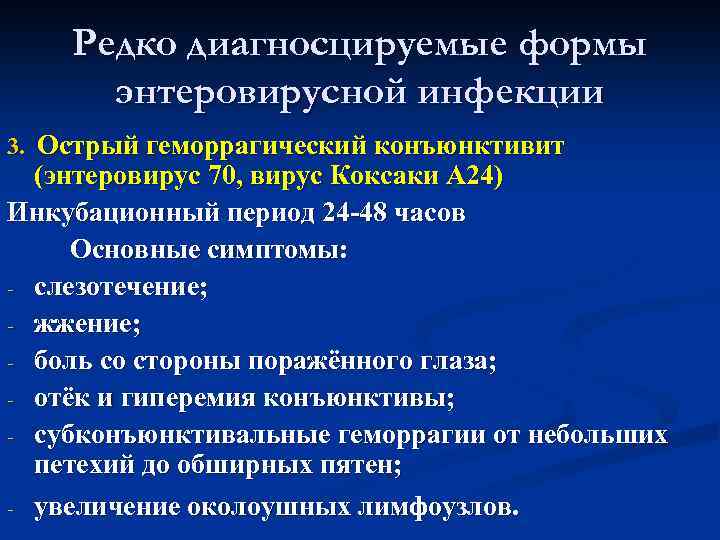 Редко диагносцируемые формы энтеровирусной инфекции

3. Острый геморрагический конъюнктивит (энтеровирус 70, вирус Коксаки А24)

Инкубационный период 24-48 часов

Основные симптомы:

- слезотечение;
- жжение;
- боль со стороны поражённого глаза;
- отёк и гиперемия конъюнктивы;
- субконъюнктивальные геморрагии от небольших петехий до обширных пятен;
- увеличение околоушных лимфоузлов.